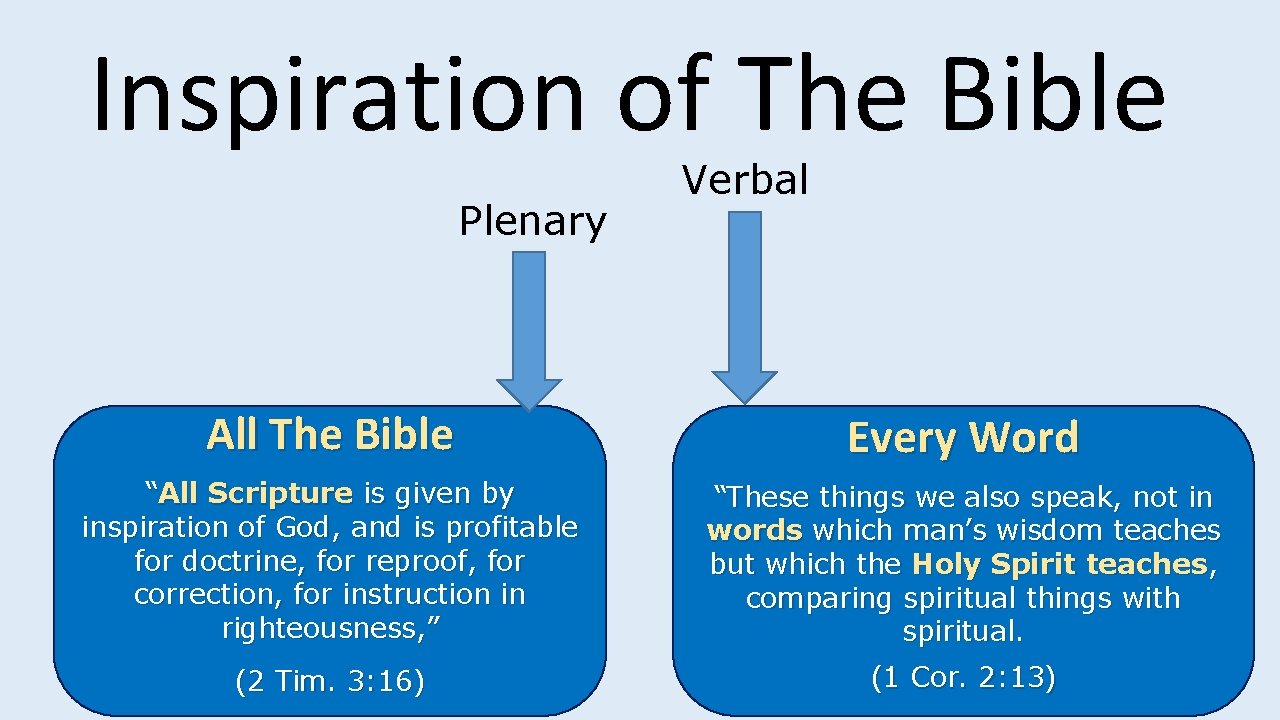 Inspiration of The Bible

Plenary

Verbal

All The Bible

“All Scripture is given by inspiration of God, and is profitable for doctrine, for reproof, for correction, for instruction in righteousness,”

(2 Tim. 3:16)

Every Word

“These things we also speak, not in words which man’s wisdom teaches but which the Holy Spirit teaches, comparing spiritual things with spiritual.

(1 Cor. 2:13)